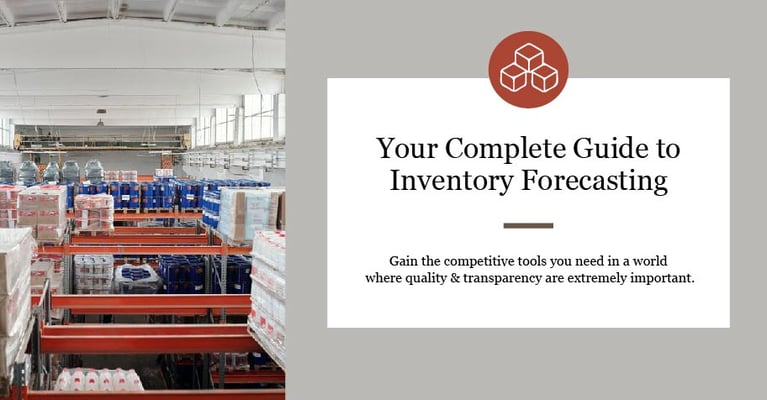 Your Complete Guide to Inventory Forecasting

Gain the competitive tools you need in a world where quality & transparency are extremely important.